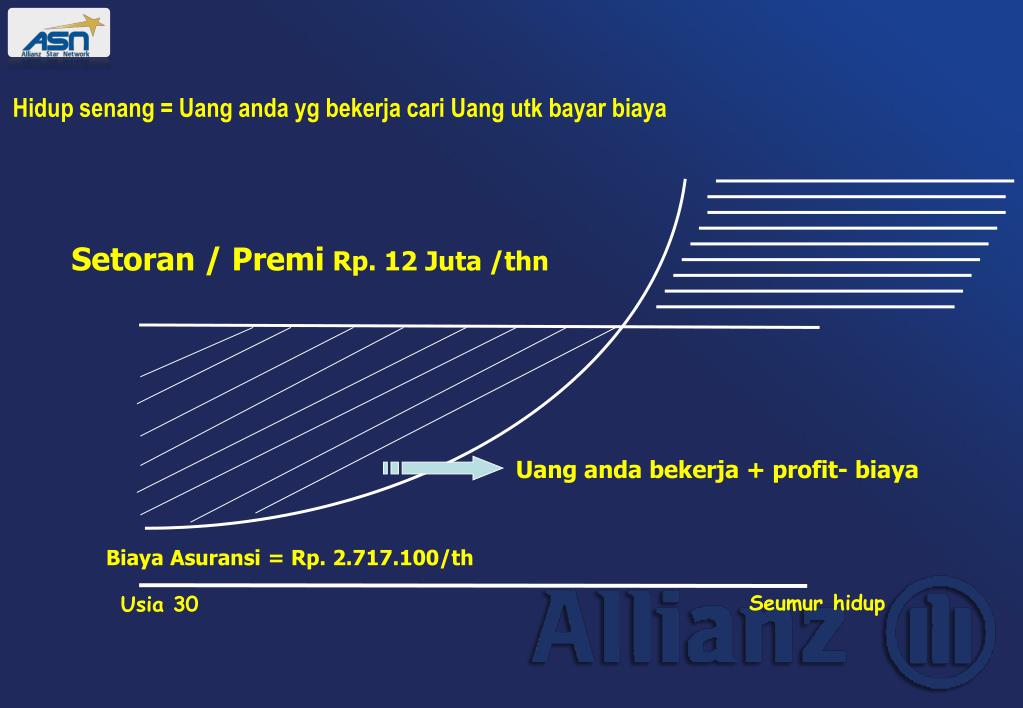 ASN
Allianz Star Network

Hidup senang = Uang anda yg bekerja cari Uang utk bayar biaya

Setoran / Premi Rp. 12 Juta /thn

Uang anda bekerja + profit- biaya

Biaya Asuransi = Rp. 2.717.100/th

Usia 30

Seumur hidup

Allianz